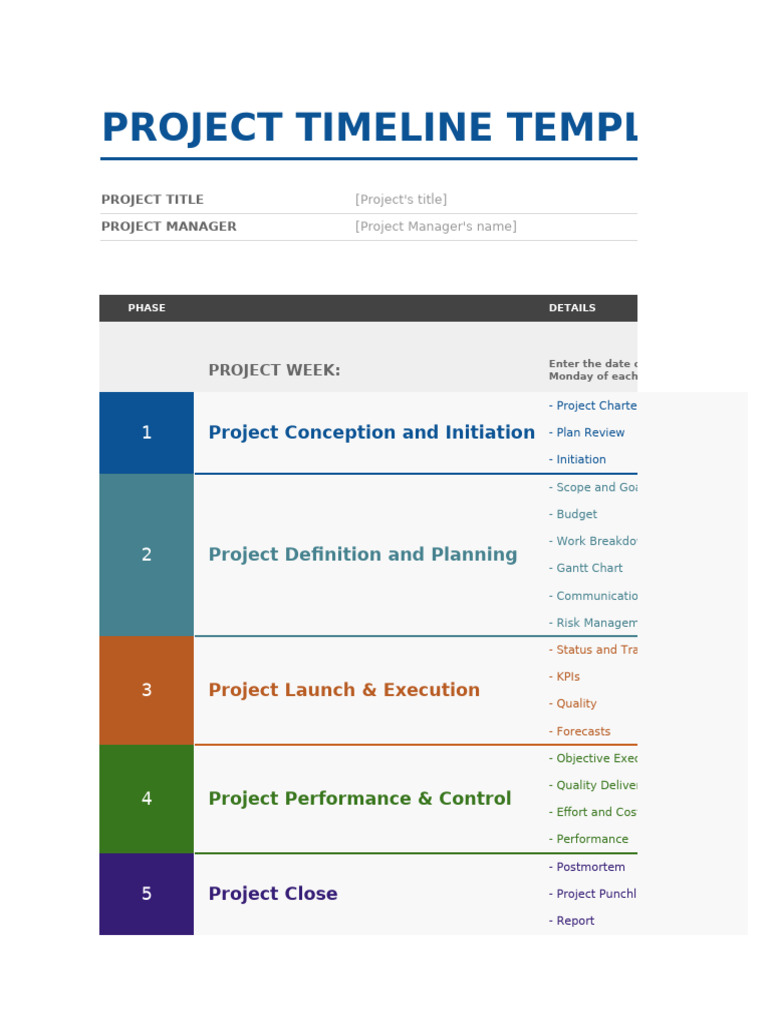 PROJECT TIMELINE TEMPL

PROJECT TITLE [Project's title]
PROJECT MANAGER [Project Manager's name]

| PHASE | | DETAILS |
|---|---|---|
| | PROJECT WEEK: | Enter the date o Monday of each |
| 1 | Project Conception and Initiation | - Project Charte<br>- Plan Review<br>- Initiation |
| 2 | Project Definition and Planning | - Scope and Goa<br>- Budget<br>- Work Breakdo<br>- Gantt Chart<br>- Communicatio<br>- Risk Managem |
| 3 | Project Launch & Execution | - Status and Tra<br>- KPIs<br>- Quality<br>- Forecasts |
| 4 | Project Performance & Control | - Objective Exec<br>- Quality Deliver<br>- Effort and Cos<br>- Performance |
| 5 | Project Close | - Postmortem<br>- Project Punchl<br>- Report |